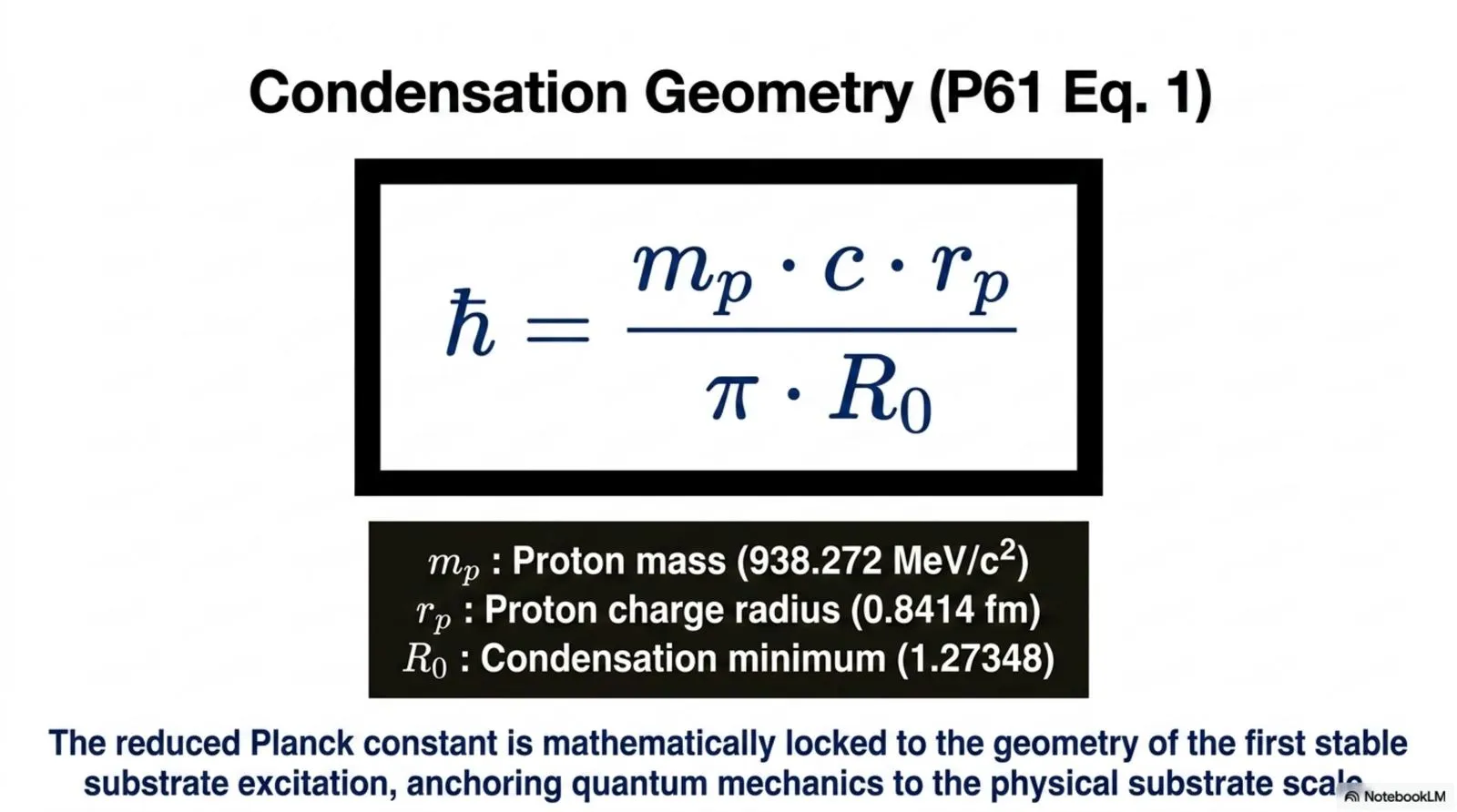 Condensation Geometry (P61 Eq. 1)

$\hbar = \frac{m_p \cdot c \cdot r_p}{\pi \cdot R_0}$

$m_p$ : Proton mass (938.272 MeV/c$^2$)
$r_p$ : Proton charge radius (0.8414 fm)
$R_0$ : Condensation minimum (1.27348)

The reduced Planck constant is mathematically locked to the geometry of the first stable substrate excitation, anchoring quantum mechanics to the physical substrate scale

NotebookLM